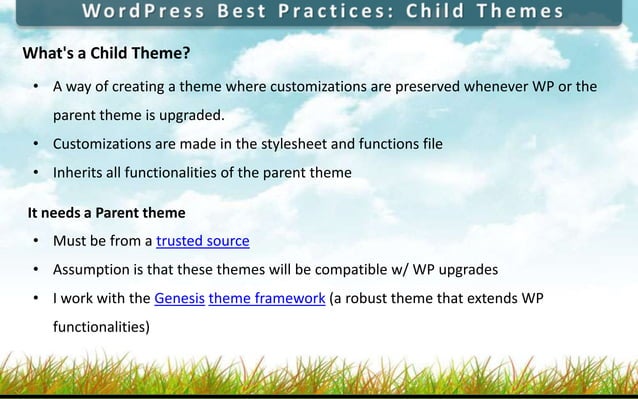 WordPress Best Practices: Child Themes

What's a Child Theme?

• A way of creating a theme where customizations are preserved whenever WP or the parent theme is upgraded.
• Customizations are made in the stylesheet and functions file
• Inherits all functionalities of the parent theme

It needs a Parent theme

• Must be from a trusted source
• Assumption is that these themes will be compatible w/ WP upgrades
• I work with the Genesis theme framework (a robust theme that extends WP functionalities)